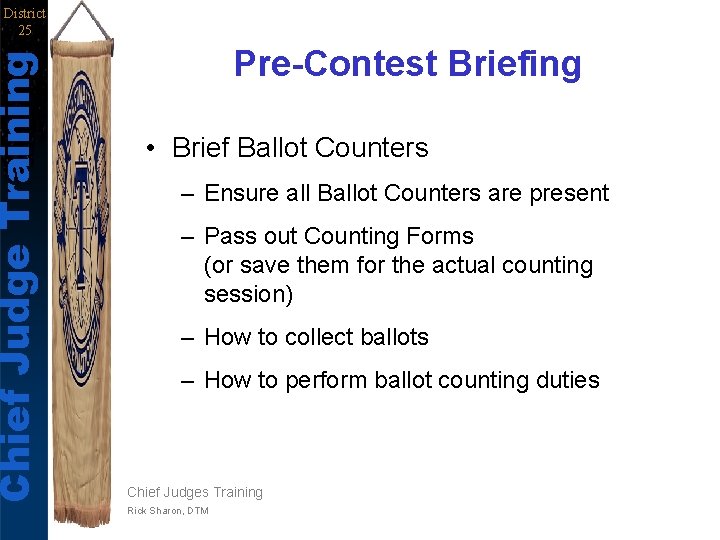 District 25

Chief Judge Training

Pre-Contest Briefing

• Brief Ballot Counters

– Ensure all Ballot Counters are present

– Pass out Counting Forms (or save them for the actual counting session)

– How to collect ballots

– How to perform ballot counting duties

Chief Judges Training

Rick Sharon, DTM